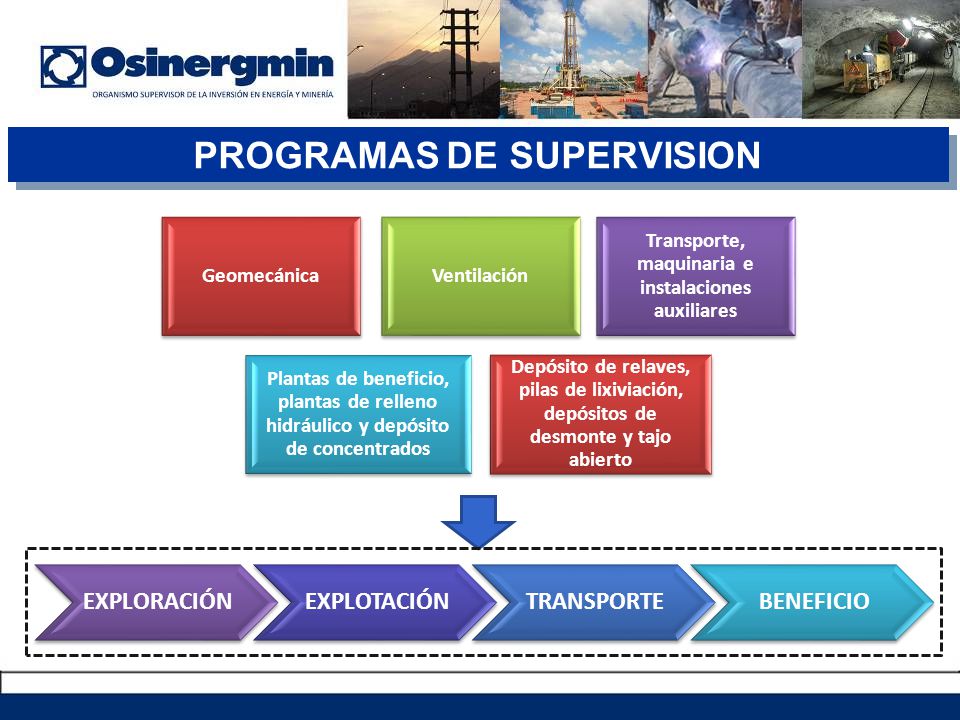 Osinergmin
ORGANISMO SUPERVISOR DE LA INVERSIÓN EN ENERGÍA Y MINERÍA

PROGRAMAS DE SUPERVISION

Geomecánica

Ventilación

Transporte, maquinaria e instalaciones auxiliares

Plantas de beneficio, plantas de relleno hidráulico y depósito de concentrados

Depósito de relaves, pilas de lixiviación, depósitos de desmonte y tajo abierto

EXPLORACIÓN

EXPLOTACIÓN

TRANSPORTE

BENEFICIO